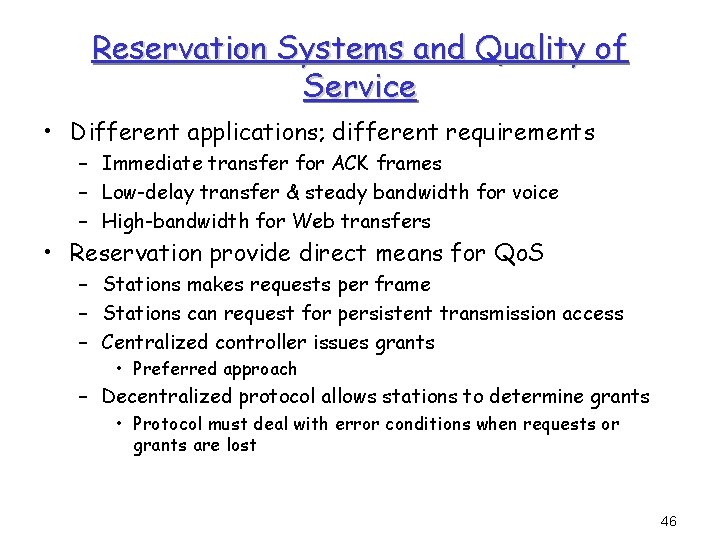 Reservation Systems and Quality of Service

• Different applications; different requirements
  – Immediate transfer for ACK frames
  – Low-delay transfer & steady bandwidth for voice
  – High-bandwidth for Web transfers
• Reservation provide direct means for QoS
  – Stations makes requests per frame
  – Stations can request for persistent transmission access
  – Centralized controller issues grants
    • Preferred approach
  – Decentralized protocol allows stations to determine grants
    • Protocol must deal with error conditions when requests or grants are lost

46